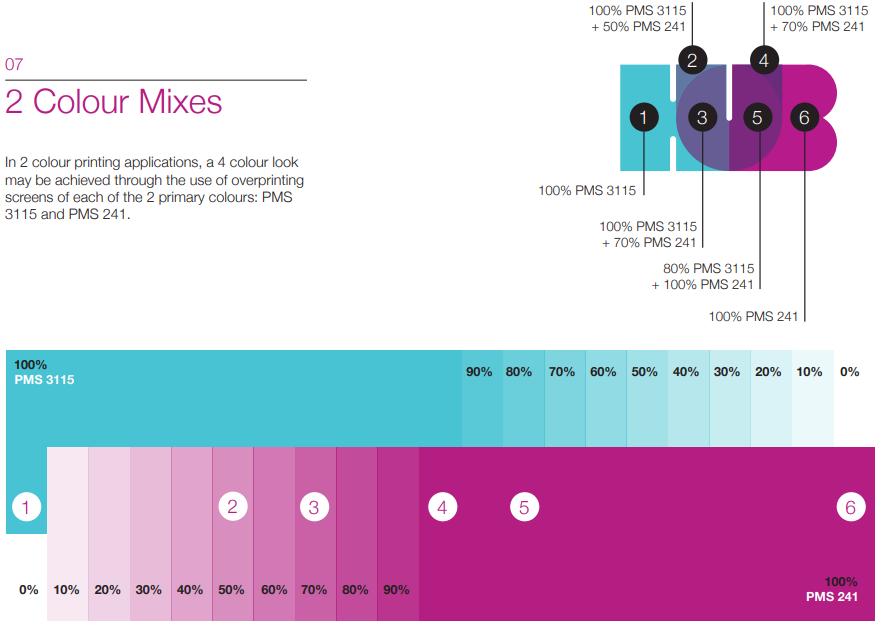 07

2 Colour Mixes

In 2 colour printing applications, a 4 colour look may be achieved through the use of overprinting screens of each of the 2 primary colours: PMS 3115 and PMS 241.

100% PMS 3115
+ 50% PMS 241

100% PMS 3115
+ 70% PMS 241

2

4

1

3

5

6

100% PMS 3115

100% PMS 3115
+ 70% PMS 241

80% PMS 3115
+ 100% PMS 241

100% PMS 241

100%
PMS 3115

90% 80% 70% 60% 50% 40% 30% 20% 10% 0%

1 2 3 4 5 6

0% 10% 20% 30% 40% 50% 60% 70% 80% 90%

100%
PMS 241